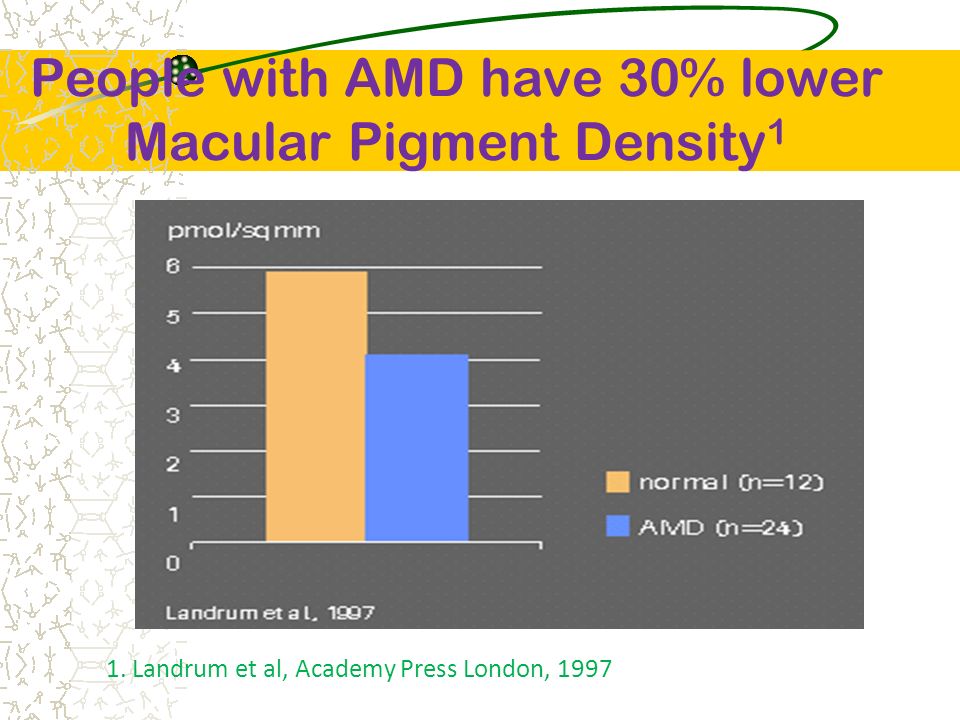 People with AMD have 30% lower Macular Pigment Density$^1$

pmol/sq mm

6
5
4
3
2
1
0

normal (n=12)
AMD (n=24)

Landrum et al, 1997

1. Landrum et al, Academy Press London, 1997